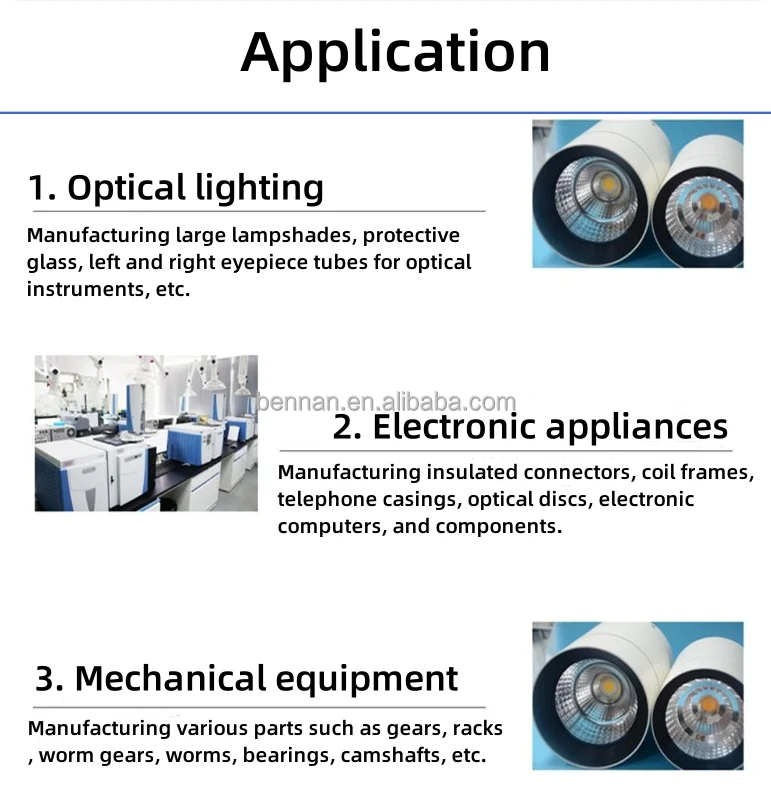 Application

1. Optical lighting

Manufacturing large lampshades, protective glass, left and right eyepiece tubes for optical instruments, etc.

bennan.en.alibaba.com

2. Electronic appliances

Manufacturing insulated connectors, coil frames, telephone casings, optical discs, electronic computers, and components.

3. Mechanical equipment

Manufacturing various parts such as gears, racks , worm gears, worms, bearings, camshafts, etc.